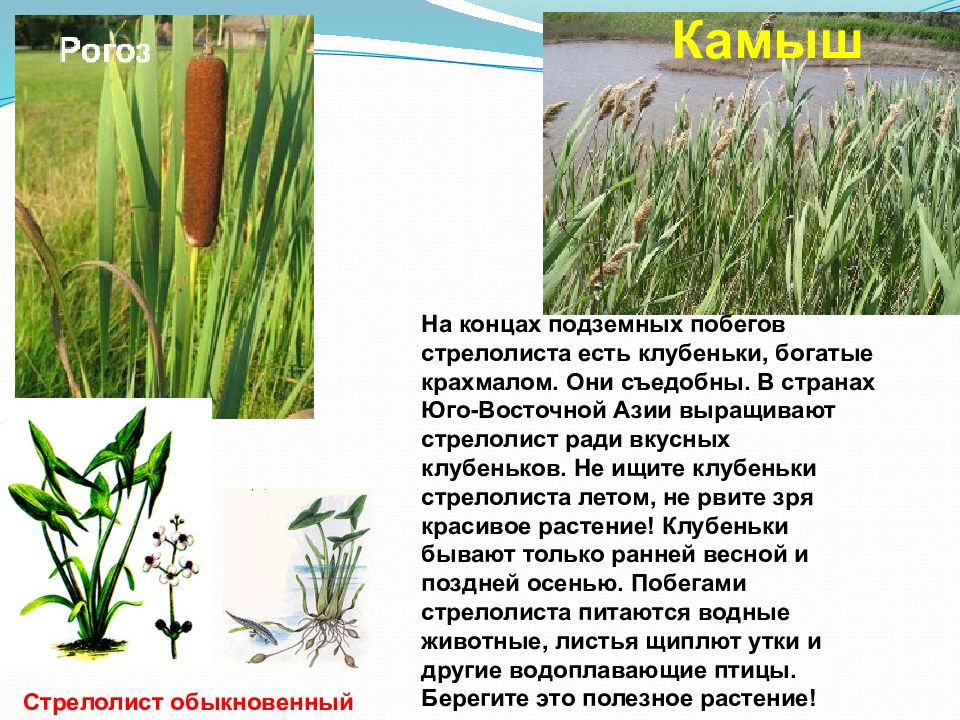 Рогоз

Камыш

На концах подземных побегов стрелолиста есть клубеньки, богатые крахмалом. Они съедобны. В странах Юго-Восточной Азии выращивают стрелолист ради вкусных клубеньков. Не ищите клубеньки стрелолиста летом, не рвите зря красивое растение! Клубеньки бывают только ранней весной и поздней осенью. Побегами стрелолиста питаются водные животные, листья щиплют утки и другие водоплавающие птицы. Берегите это полезное растение!

Стрелолист обыкновенный